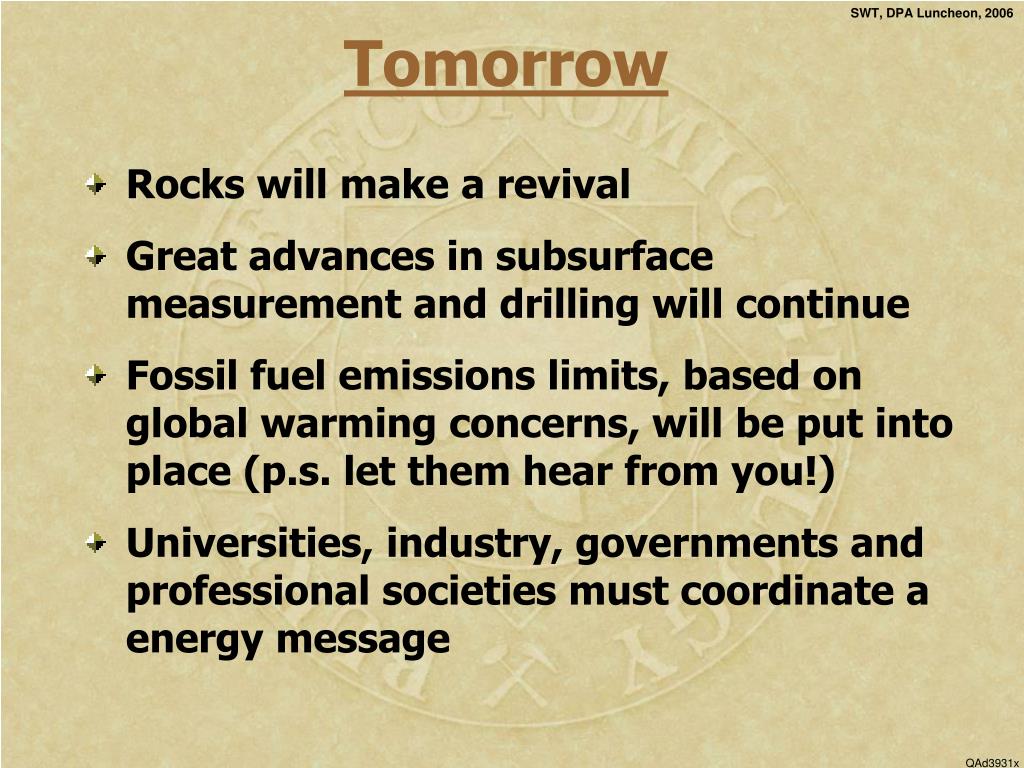 SWT, DPA Luncheon, 2006

Tomorrow

Rocks will make a revival

Great advances in subsurface measurement and drilling will continue

Fossil fuel emissions limits, based on global warming concerns, will be put into place (p.s. let them hear from you!)

Universities, industry, governments and professional societies must coordinate a energy message

QAd3931x